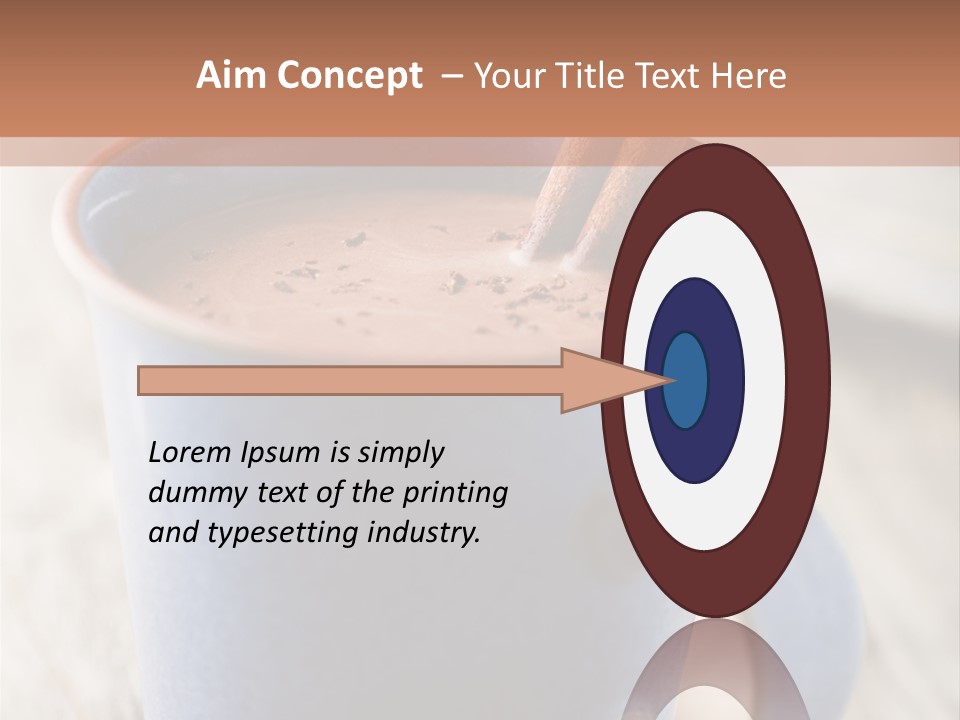 Aim Concept – Your Title Text Here

Lorem Ipsum is simply dummy text of the printing and typesetting industry.